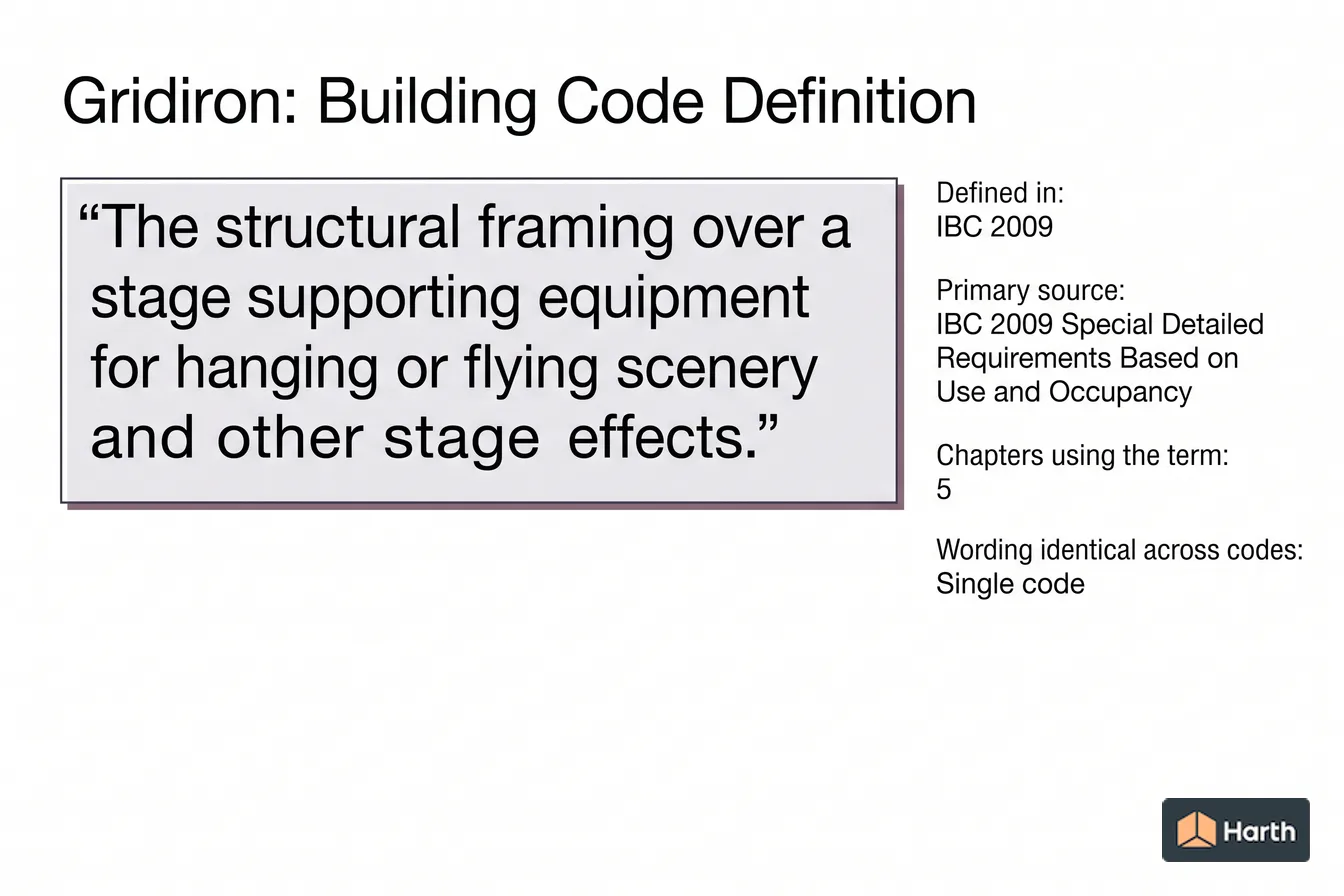 Gridiron: Building Code Definition

“The structural framing over a stage supporting equipment for hanging or flying scenery and other stage effects.”

Defined in:
IBC 2009

Primary source:
IBC 2009 Special Detailed Requirements Based on Use and Occupancy

Chapters using the term:
5

Wording identical across codes:
Single code

Harth